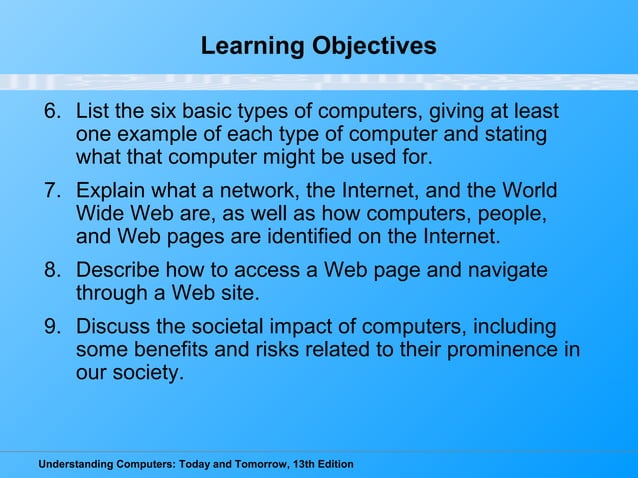 Learning Objectives

6. List the six basic types of computers, giving at least one example of each type of computer and stating what that computer might be used for.

7. Explain what a network, the Internet, and the World Wide Web are, as well as how computers, people, and Web pages are identified on the Internet.

8. Describe how to access a Web page and navigate through a Web site.

9. Discuss the societal impact of computers, including some benefits and risks related to their prominence in our society.

Understanding Computers: Today and Tomorrow, 13th Edition